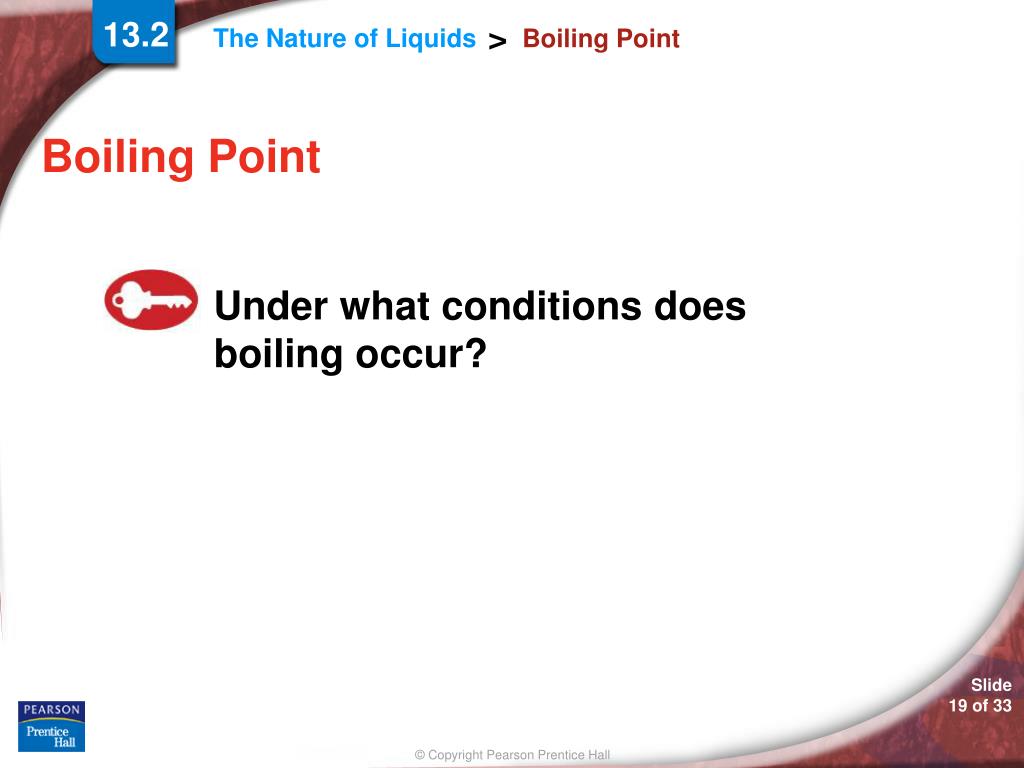 13.2

The Nature of Liquids > Boiling Point

Boiling Point

Under what conditions does boiling occur?

PEARSON
Prentice Hall

© Copyright Pearson Prentice Hall

Slide
19 of 33